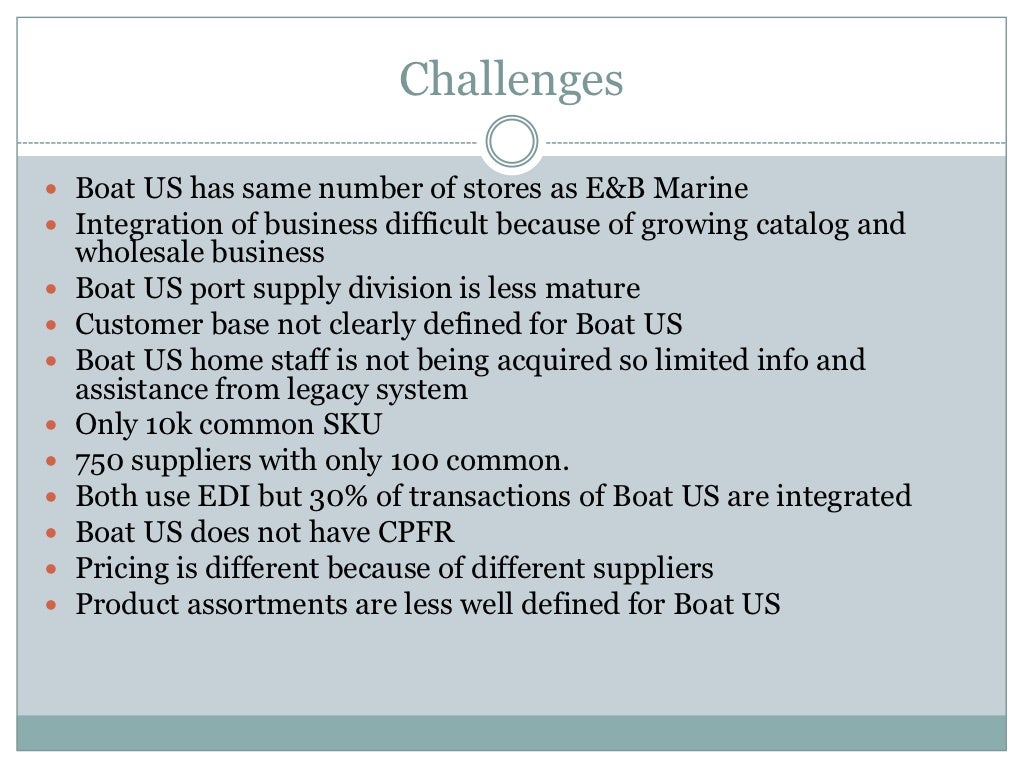 Challenges

- Boat US has same number of stores as E&B Marine
- Integration of business difficult because of growing catalog and wholesale business
- Boat US port supply division is less mature
- Customer base not clearly defined for Boat US
- Boat US home staff is not being acquired so limited info and assistance from legacy system
- Only 10k common SKU
- 750 suppliers with only 100 common.
- Both use EDI but 30% of transactions of Boat US are integrated
- Boat US does not have CPFR
- Pricing is different because of different suppliers
- Product assortments are less well defined for Boat US